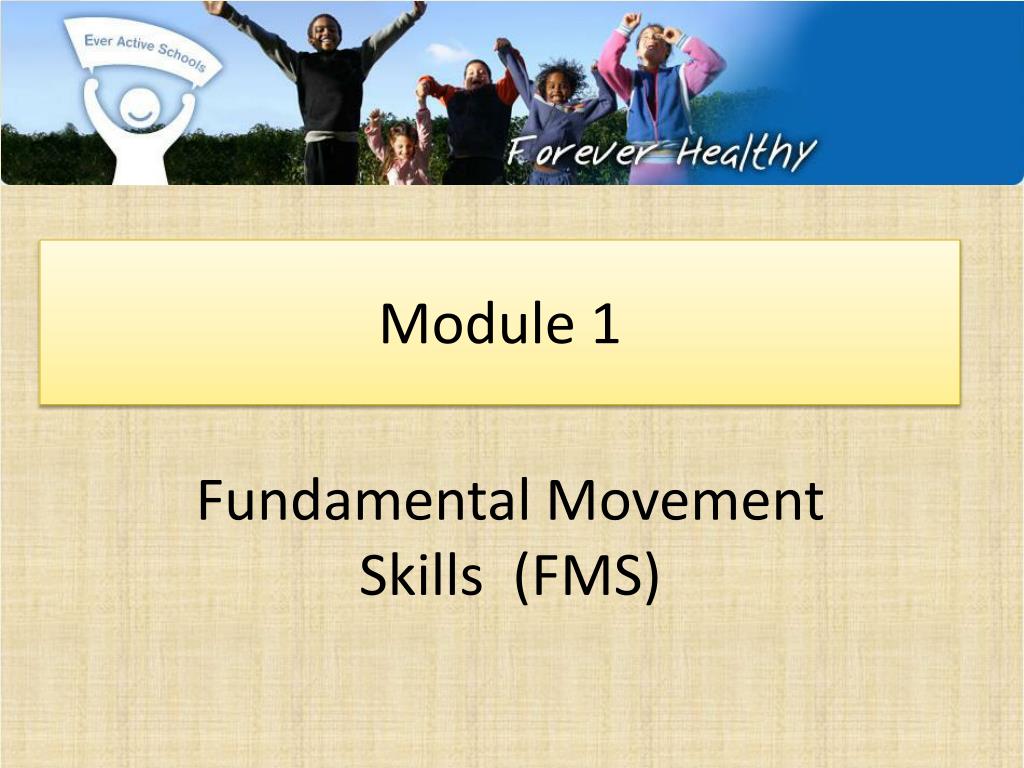 Ever Active Schools

Forever Healthy

Module 1

Fundamental Movement Skills (FMS)